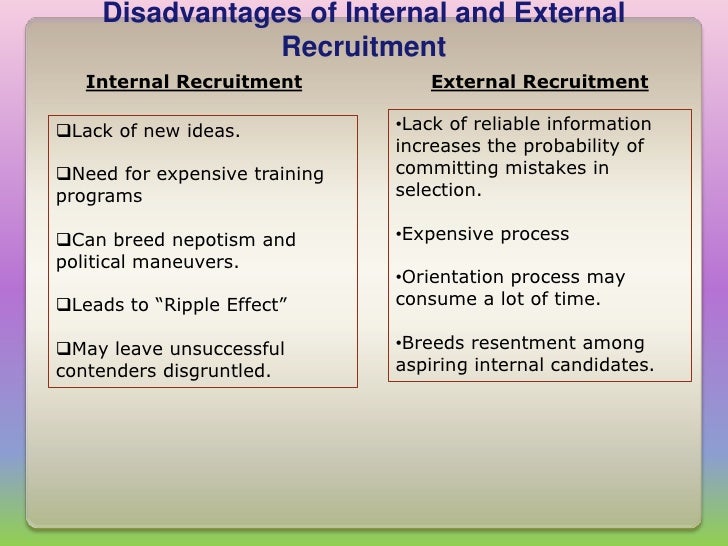 Disadvantages of Internal and External Recruitment

Internal Recruitment

❑Lack of new ideas.

❑Need for expensive training programs

❑Can breed nepotism and political maneuvers.

❑Leads to “Ripple Effect”

❑May leave unsuccessful contenders disgruntled.

External Recruitment

•Lack of reliable information increases the probability of committing mistakes in selection.

•Expensive process

•Orientation process may consume a lot of time.

•Breeds resentment among aspiring internal candidates.